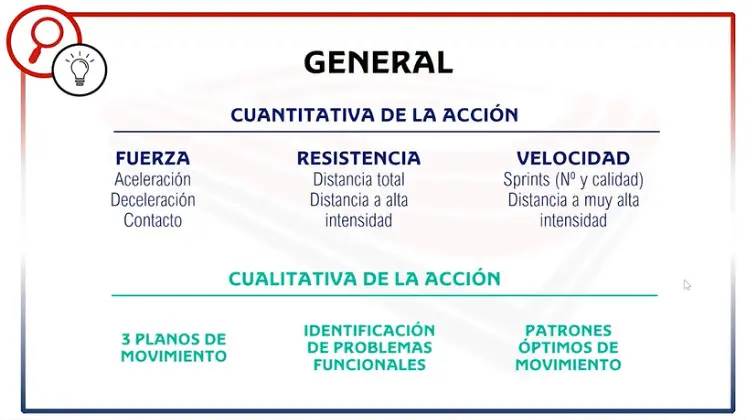 GENERAL

CUANTITATIVA DE LA ACCIÓN

FUERZA
Aceleración
Deceleración
Contacto

RESISTENCIA
Distancia total
Distancia a alta intensidad

VELOCIDAD
Sprints (Nº y calidad)
Distancia a muy alta intensidad

CUALITATIVA DE LA ACCIÓN

3 PLANOS DE MOVIMIENTO

IDENTIFICACIÓN DE PROBLEMAS FUNCIONALES

PATRONES ÓPTIMOS DE MOVIMIENTO